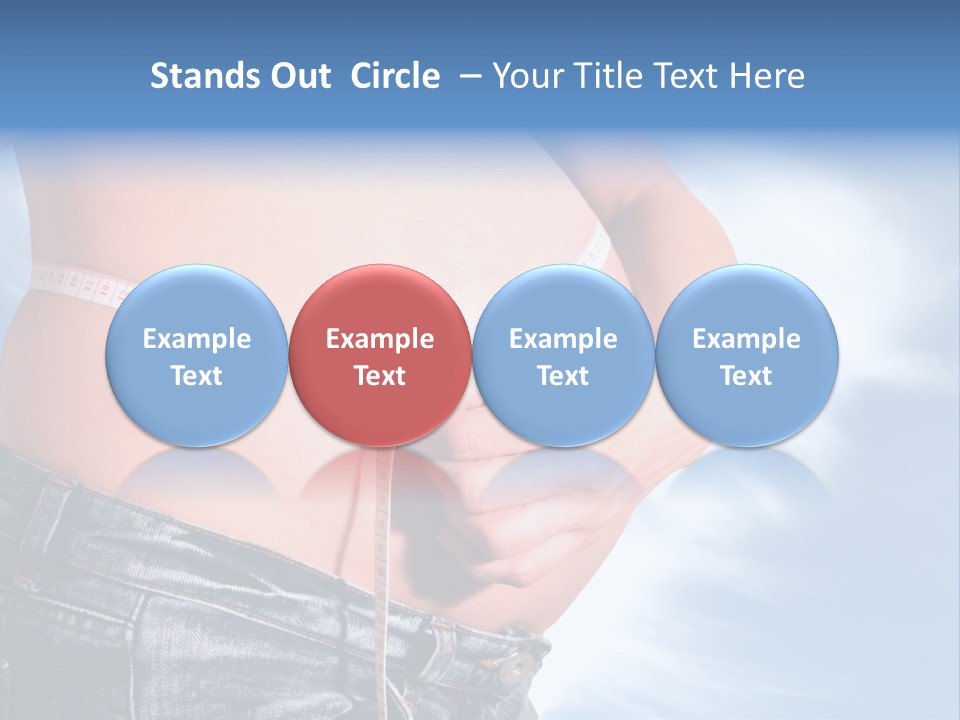 Stands Out Circle – Your Title Text Here

Example Text

Example Text

Example Text

Example Text